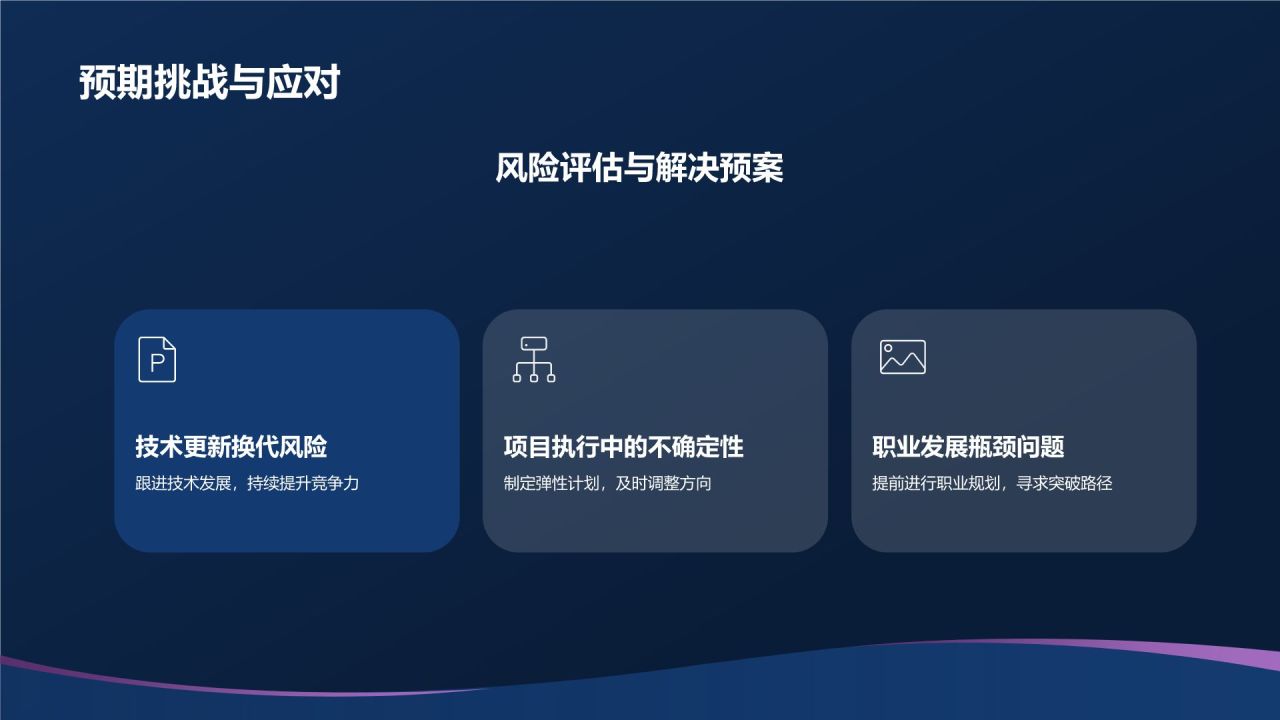 预期挑战与应对

风险评估与解决预案

P

技术更新换代风险

跟进技术发展，持续提升竞争力

项目执行中的不确定性

制定弹性计划，及时调整方向

职业发展瓶颈问题

提前进行职业规划，寻求突破路径